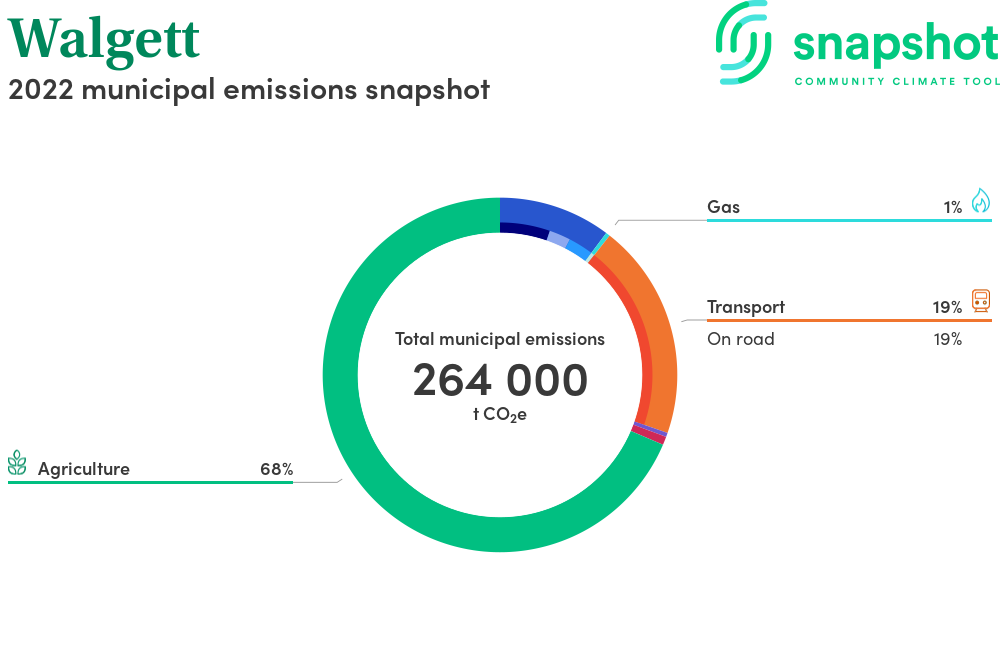 Walgett
2022 municipal emissions snapshot

snapshot
COMMUNITY CLIMATE TOOL

Gas 1%

Transport 19%
On road 19%

Total municipal emissions
264 000
t $CO_2e$

Agriculture 68%